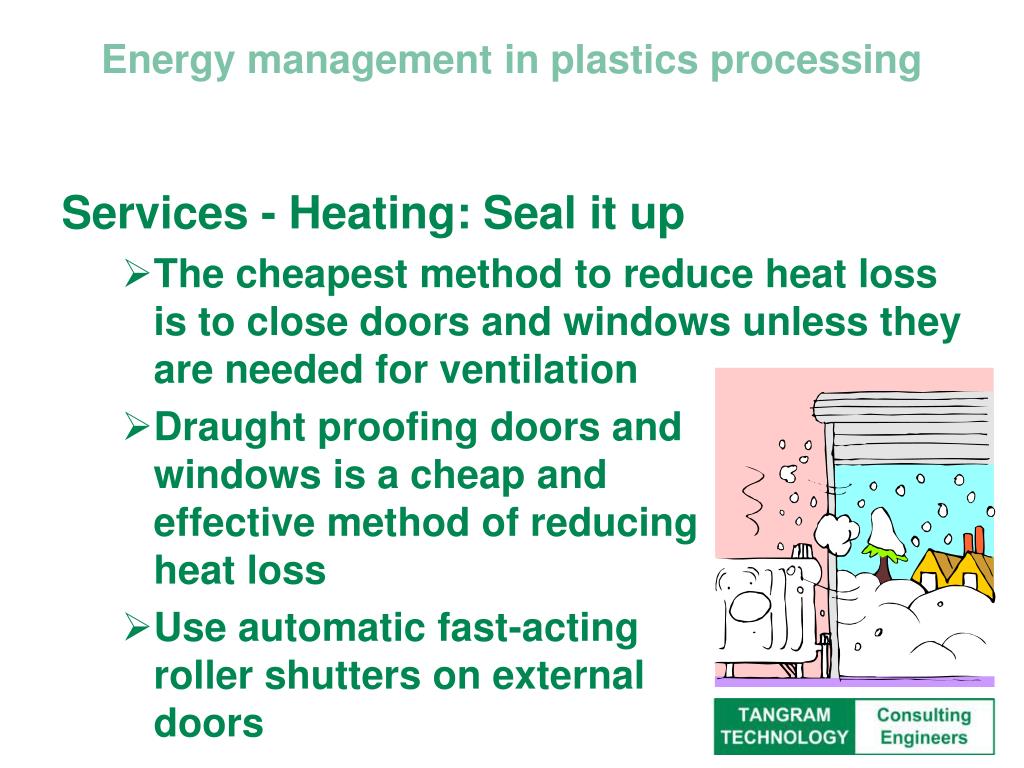 Energy management in plastics processing

Services - Heating: Seal it up

➢The cheapest method to reduce heat loss is to close doors and windows unless they are needed for ventilation

➢Draught proofing doors and windows is a cheap and effective method of reducing heat loss

➢Use automatic fast-acting roller shutters on external doors

TANGRAM TECHNOLOGY Consulting Engineers